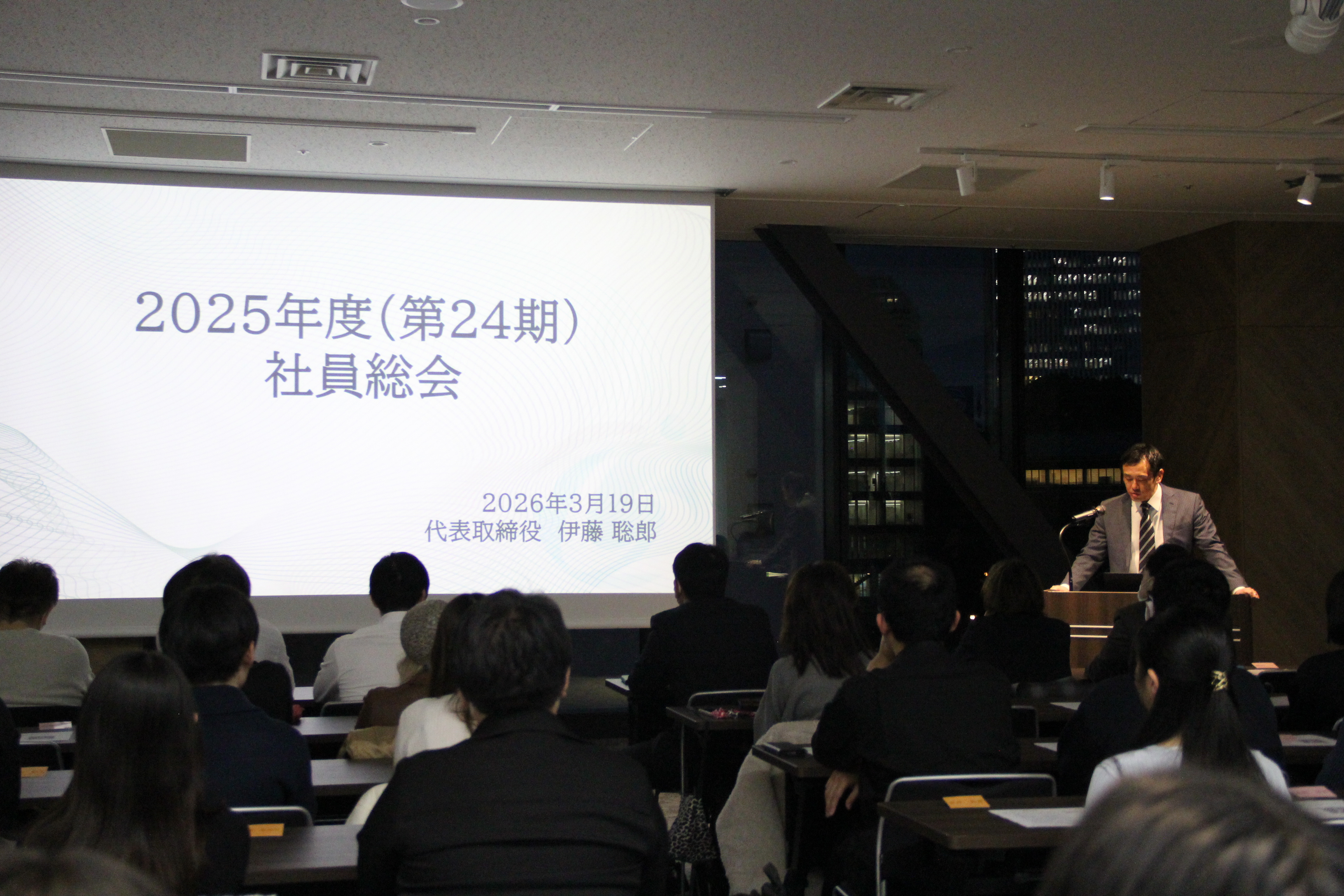 2025年度(第24期)
社員総会

2026年3月19日
代表取締役　伊藤 聡郎